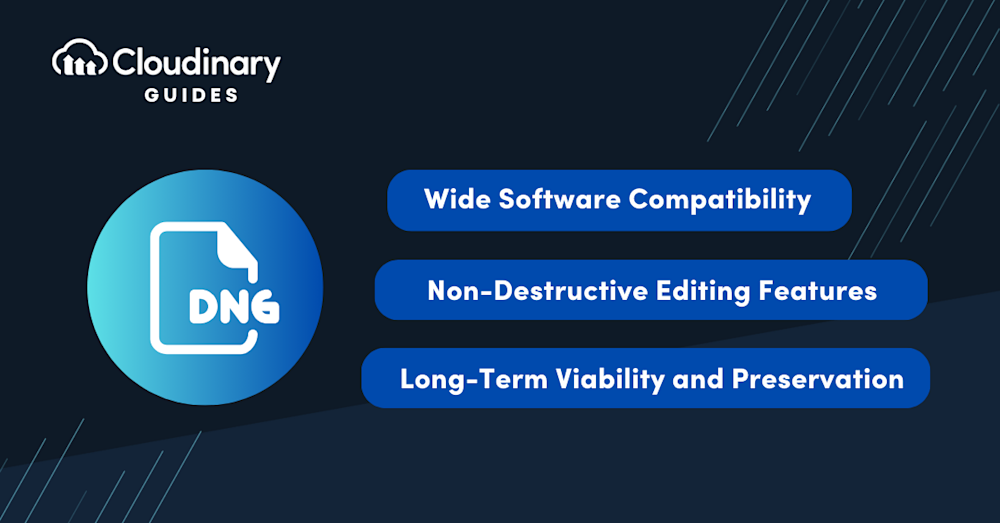 Cloudinary
GUIDES

DNG

Wide Software Compatibility

Non-Destructive Editing Features

Long-Term Viability and Preservation